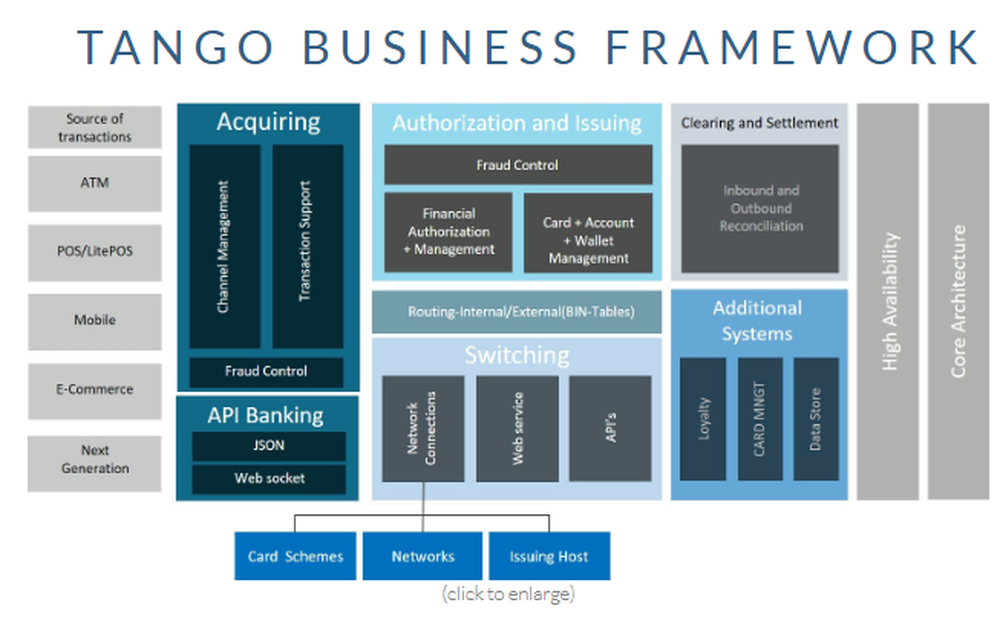 TANGO BUSINESS FRAMEWORK

Source of transactions

ATM

POS/LitePOS

Mobile

E-Commerce

Next Generation

Acquiring

Channel Management

Transaction Support

Fraud Control

API Banking

JSON

Web socket

Authorization and Issuing

Fraud Control

Financial Authorization + Management

Card + Account + Wallet Management

Routing-Internal/External(BIN-Tables)

Switching

Network Connections

Web service

API's

Clearing and Settlement

Inbound and Outbound Reconciliation

Additional Systems

Loyalty

CARD MNGT

Data Store

High Availability

Core Architecture

Card Schemes

Networks

Issuing Host

(click to enlarge)